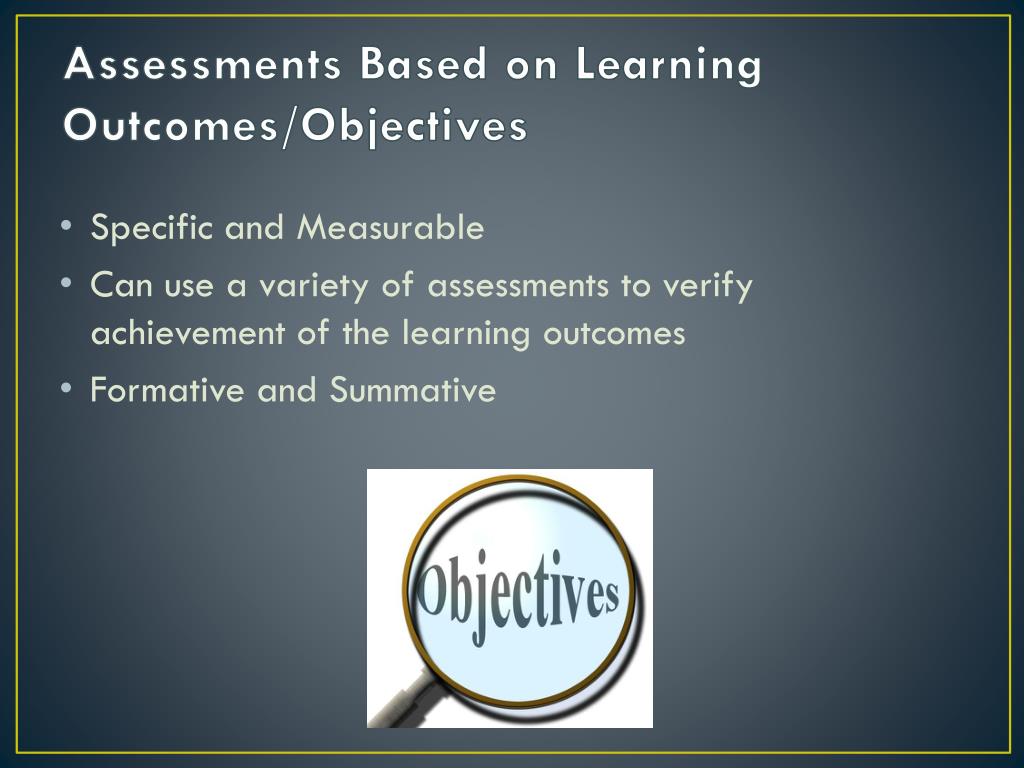 Assessments Based on Learning Outcomes/Objectives

• Specific and Measurable
• Can use a variety of assessments to verify achievement of the learning outcomes
• Formative and Summative

Objectives